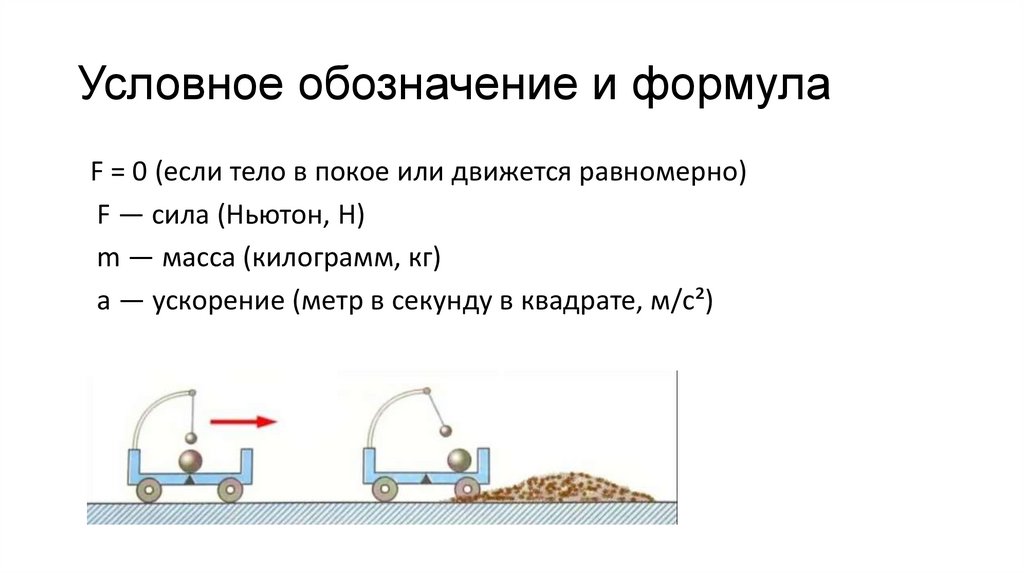 Условное обозначение и формула

F = 0 (если тело в покое или движется равномерно)

F — сила (Ньютон, Н)

m — масса (килограмм, кг)

a — ускорение (метр в секунду в квадрате, м/с²)